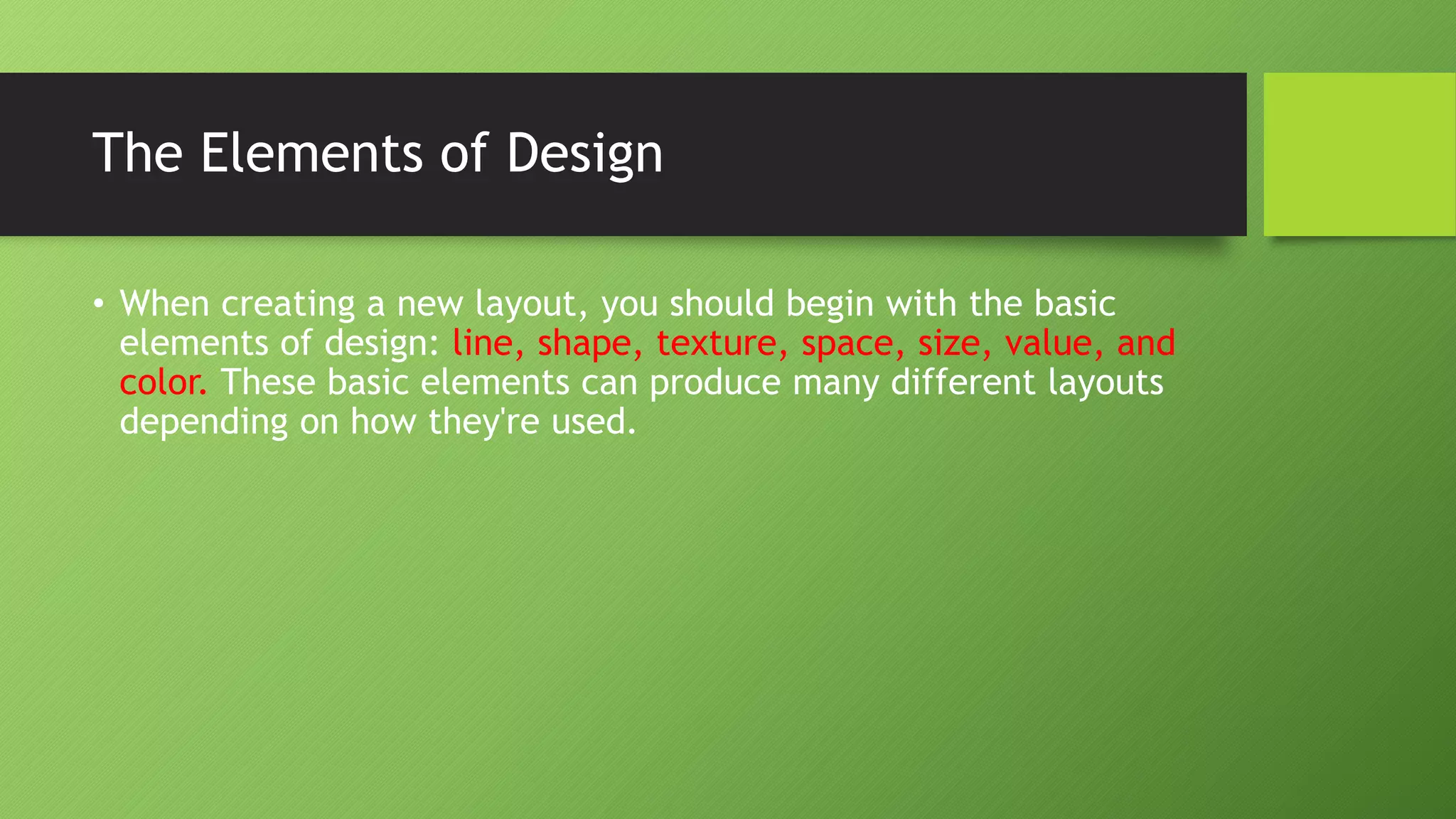 The Elements of Design

• When creating a new layout, you should begin with the basic elements of design: line, shape, texture, space, size, value, and color. These basic elements can produce many different layouts depending on how they're used.